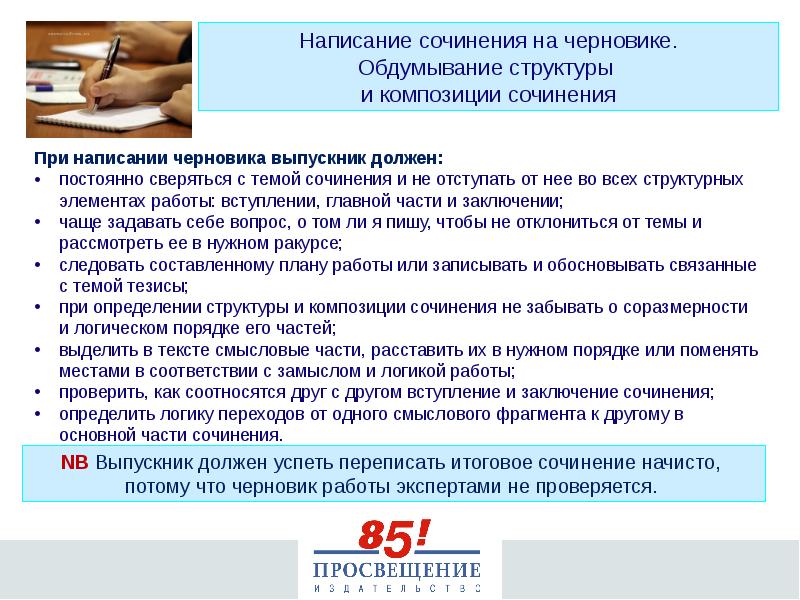 Написание сочинения на черновике. Обдумывание структуры и композиции сочинения

При написании черновика выпускник должен:
• постоянно сверяться с темой сочинения и не отступать от нее во всех структурных элементах работы: вступлении, главной части и заключении;
• чаще задавать себе вопрос, о том ли я пишу, чтобы не отклониться от темы и рассмотреть ее в нужном ракурсе;
• следовать составленному плану работы или записывать и обосновывать связанные с темой тезисы;
• при определении структуры и композиции сочинения не забывать о соразмерности и логическом порядке его частей;
• выделить в тексте смысловые части, расставить их в нужном порядке или поменять местами в соответствии с замыслом и логикой работы;
• проверить, как соотносятся друг с другом вступление и заключение сочинения;
• определить логику переходов от одного смыслового фрагмента к другому в основной части сочинения.

NB Выпускник должен успеть переписать итоговое сочинение начисто, потому что черновик работы экспертами не проверяется.

85!
ПРОСВЕЩЕНИЕ
ИЗДАТЕЛЬСТВО